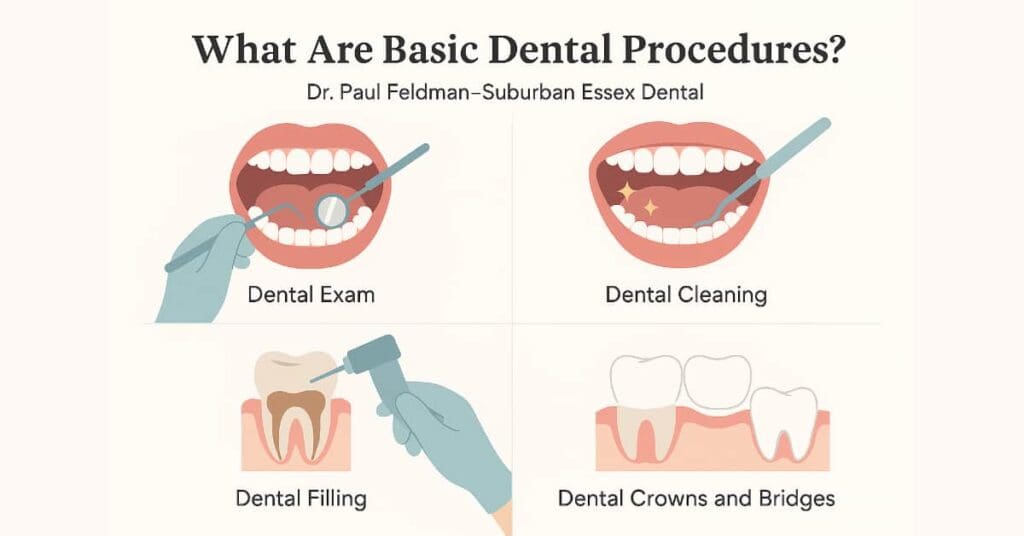 What Are Basic Dental Procedures?
Dr. Paul Feldman–Suburban Essex Dental

Dental Exam

Dental Cleaning

Dental Filling

Dental Crowns and Bridges